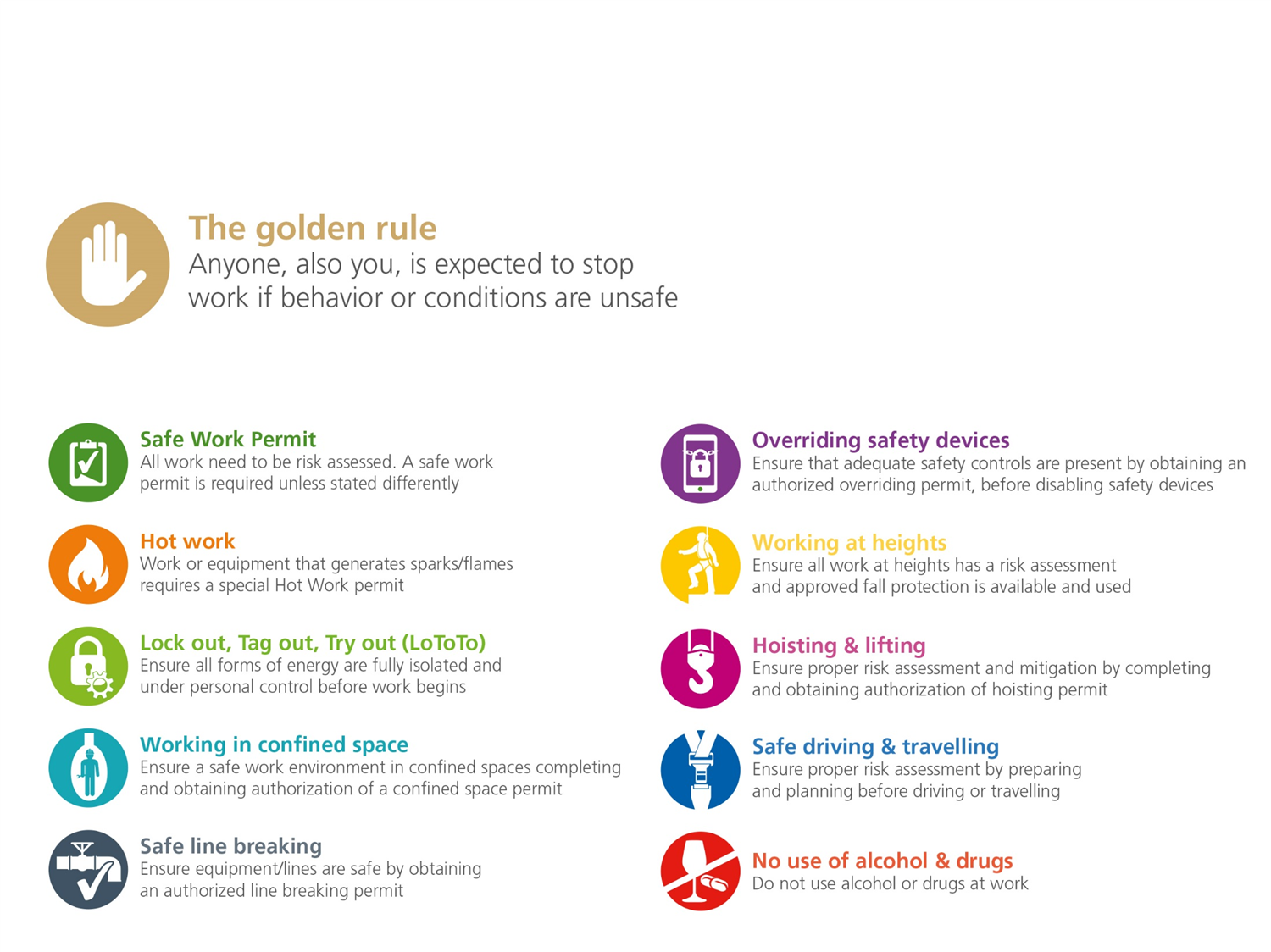 The golden rule
Anyone, also you, is expected to stop work if behavior or conditions are unsafe

Safe Work Permit
All work need to be risk assessed. A safe work permit is required unless stated differently

Hot work
Work or equipment that generates sparks/flames requires a special Hot Work permit

Lock out, Tag out, Try out (LoToTo)
Ensure all forms of energy are fully isolated and under personal control before work begins

Working in confined space
Ensure a safe work environment in confined spaces completing and obtaining authorization of a confined space permit

Safe line breaking
Ensure equipment/lines are safe by obtaining an authorized line breaking permit

Overriding safety devices
Ensure that adequate safety controls are present by obtaining an authorized overriding permit, before disabling safety devices

Working at heights
Ensure all work at heights has a risk assessment and approved fall protection is available and used

Hoisting & lifting
Ensure proper risk assessment and mitigation by completing and obtaining authorization of hoisting permit

Safe driving & travelling
Ensure proper risk assessment by preparing and planning before driving or travelling

No use of alcohol & drugs
Do not use alcohol or drugs at work